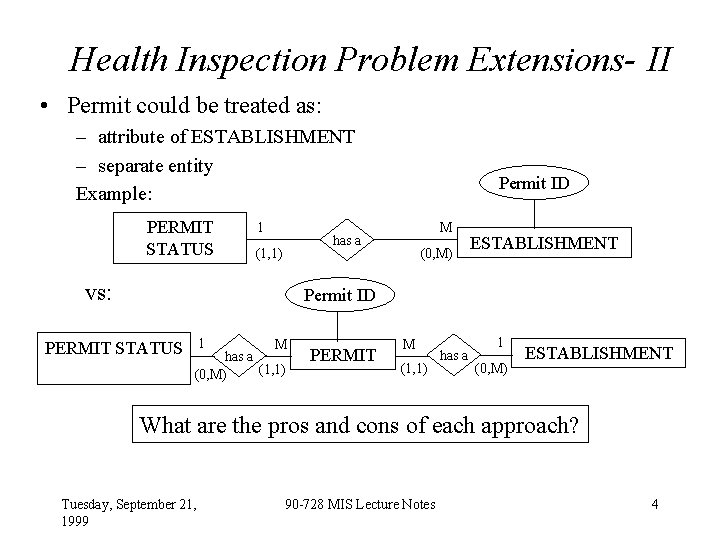 Health Inspection Problem Extensions- II

• Permit could be treated as:
– attribute of ESTABLISHMENT
– separate entity

Example:

Permit ID

PERMIT STATUS 1 (1,1) has a M (0,M) ESTABLISHMENT

vs:

Permit ID

PERMIT STATUS 1 (0,M) has a M (1,1) PERMIT M (1,1) has a 1 (0,M) ESTABLISHMENT

What are the pros and cons of each approach?

Tuesday, September 21, 1999

90-728 MIS Lecture Notes

4